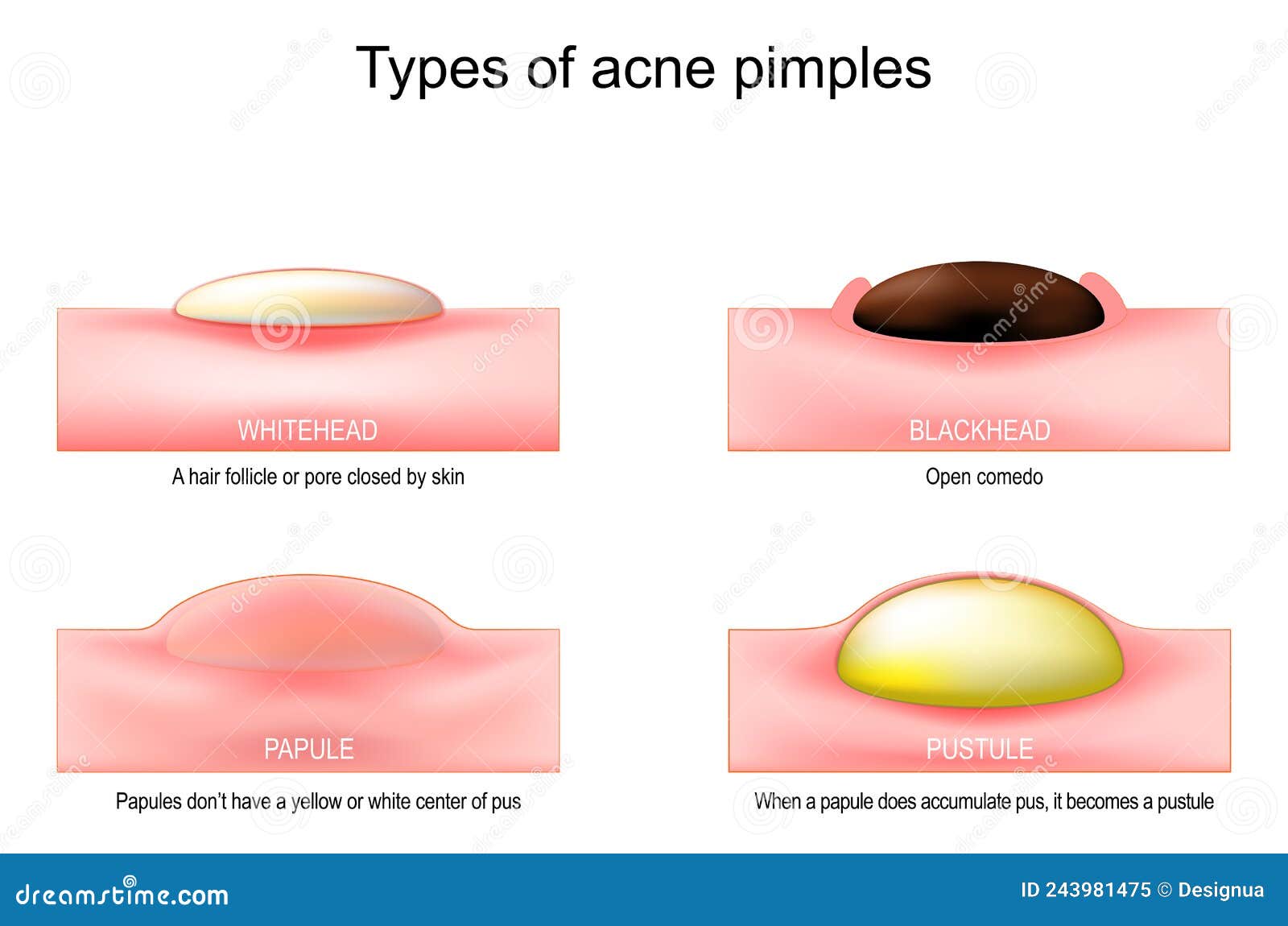 Types of acne pimples

WHITEHEAD

A hair follicle or pore closed by skin

BLACKHEAD

Open comedo

PAPULE

Papules don't have a yellow or white center of pus

PUSTULE

When a papule does accumulate pus, it becomes a pustule

dreamstime.com

ID 243981475 © Designua